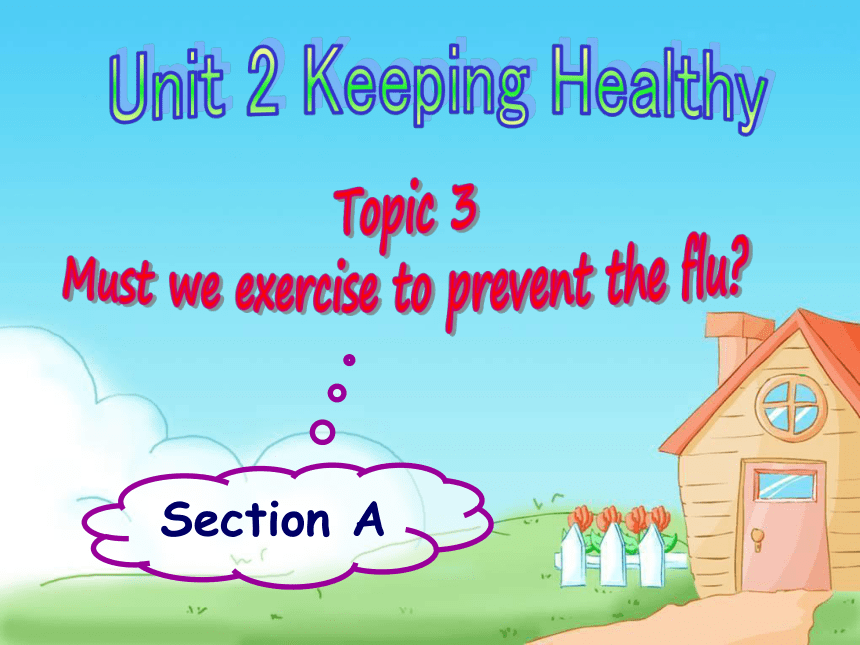 Unit 2 Keeping Healthy

Topic 3
Must we exercise to prevent the flu?

Section A